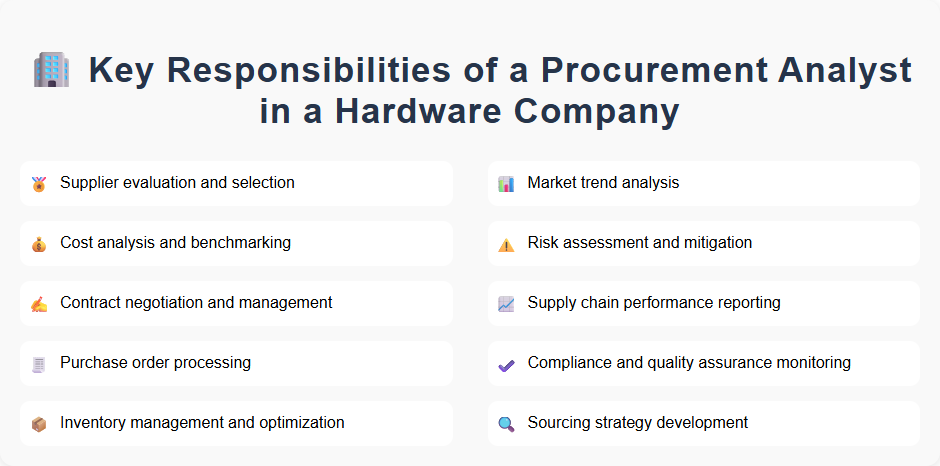 Key Responsibilities of a Procurement Analyst in a Hardware Company

Supplier evaluation and selection

Cost analysis and benchmarking

Contract negotiation and management

Purchase order processing

Inventory management and optimization

Market trend analysis

Risk assessment and mitigation

Supply chain performance reporting

Compliance and quality assurance monitoring

Sourcing strategy development